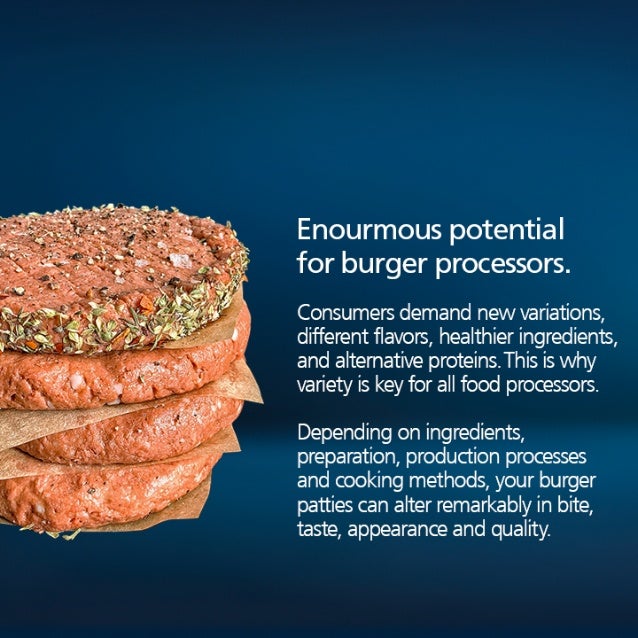 Enourmous potential for burger processors.

Consumers demand new variations, different flavors, healthier ingredients, and alternative proteins. This is why variety is key for all food processors.

Depending on ingredients, preparation, production processes and cooking methods, your burger patties can alter remarkably in bite, taste, appearance and quality.